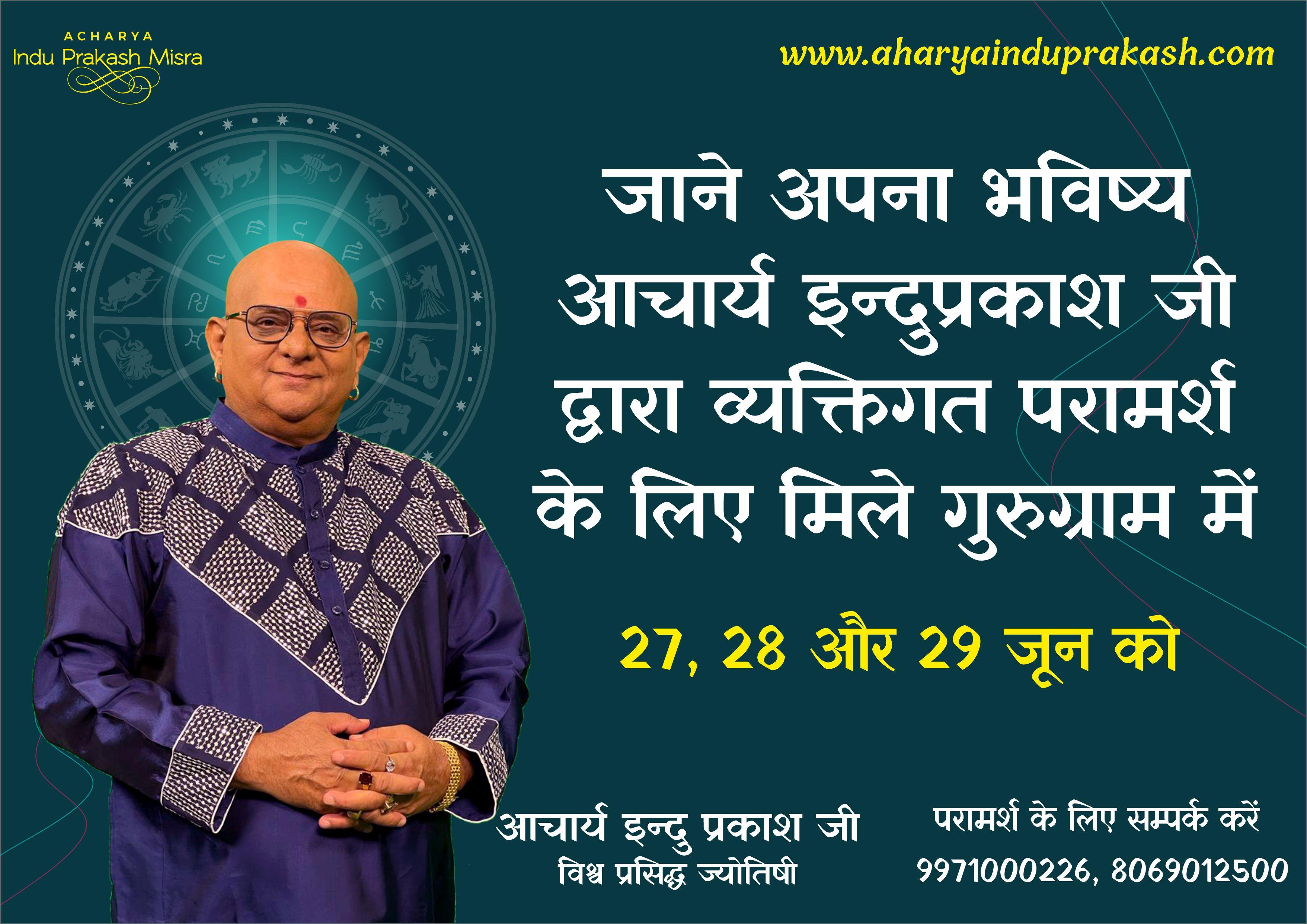 ACHARYA
Indu Prakash Misra

www.aharyainduprakash.com

जाने अपना भविष्य आचार्य इन्दुप्रकाश जी द्वारा व्यक्तिगत परामर्श के लिए मिले गुरुग्राम में

27, 28 और 29 जून को

आचार्य इन्दु प्रकाश जी
विश्व प्रसिद्ध ज्योतिषी

परामर्श के लिए सम्पर्क करें
9971000226, 8069012500